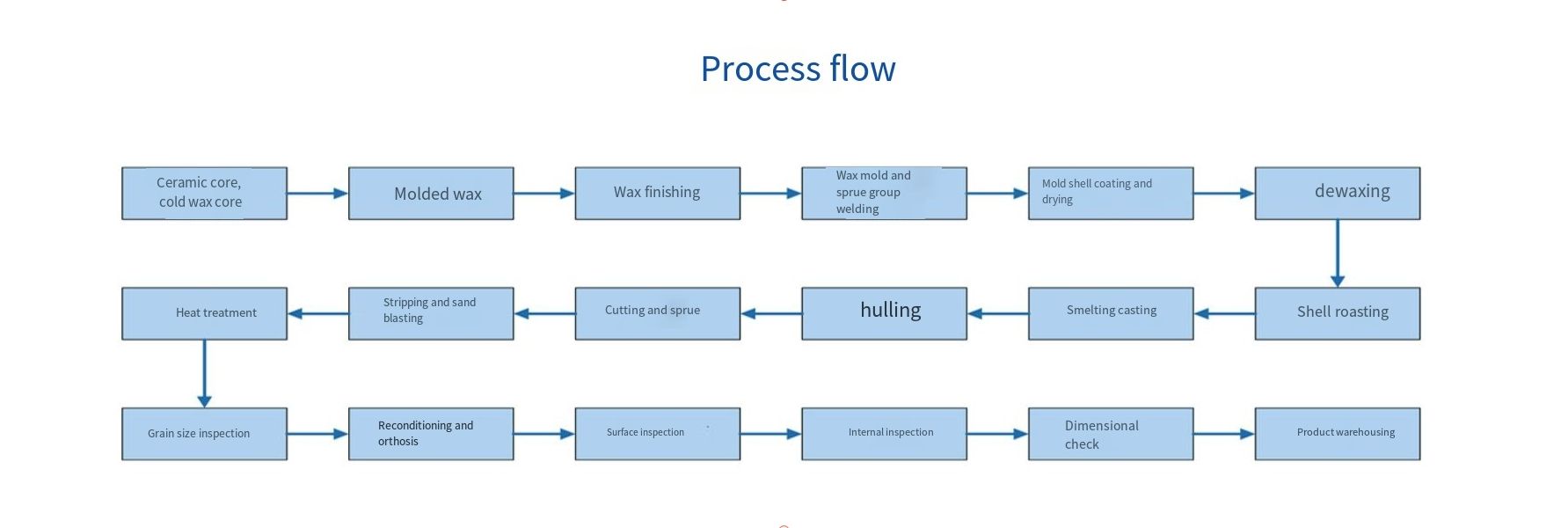 Process flow

Ceramic core, cold wax core

Molded wax

Wax finishing

Wax mold and sprue group welding

Mold shell coating and drying

dewaxing

Shell roasting

Smelting casting

hulling

Cutting and sprue

Stripping and sand blasting

Heat treatment

Grain size inspection

Reconditioning and orthosis

Surface inspection

Internal inspection

Dimensional check

Product warehousing